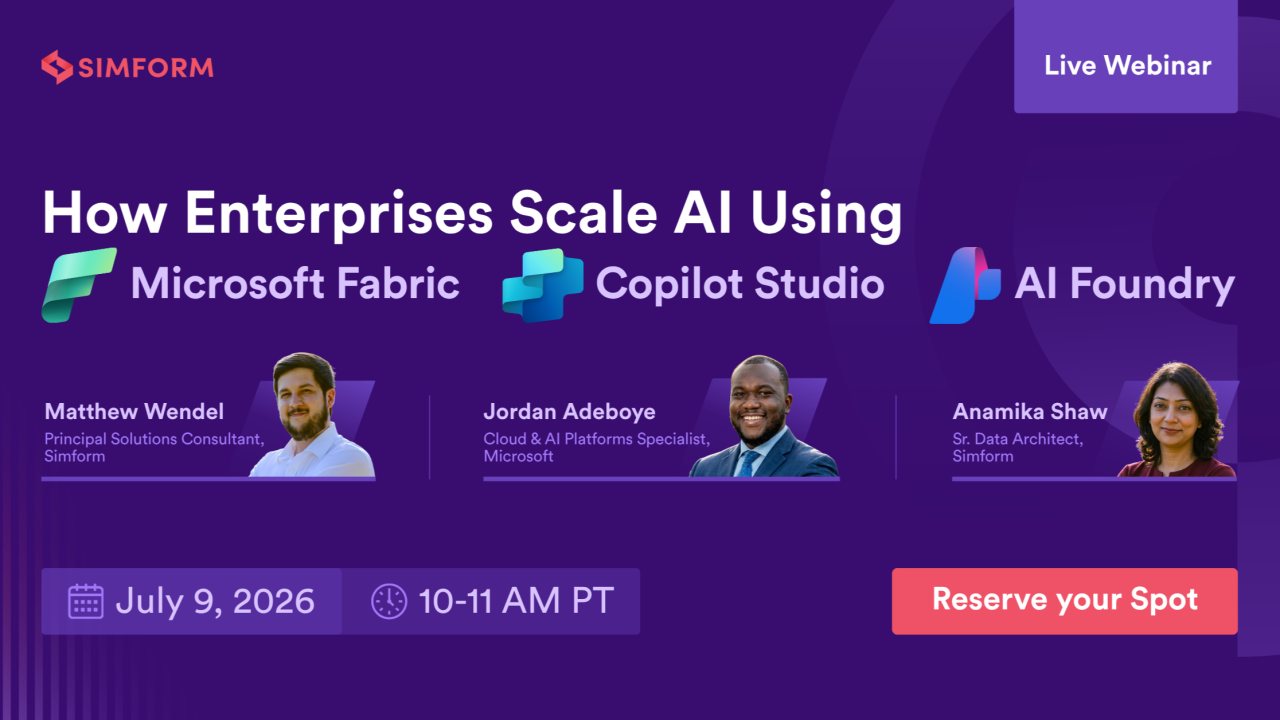 SIMFORM

Live Webinar

How Enterprises Scale AI Using

Microsoft Fabric

Copilot Studio

AI Foundry

Matthew Wendel
Principal Solutions Consultant, Simform

Jordan Adeboye
Cloud & AI Platforms Specialist, Microsoft

Anamika Shaw
Sr. Data Architect, Simform

July 9, 2026

10-11 AM PT

Reserve your Spot